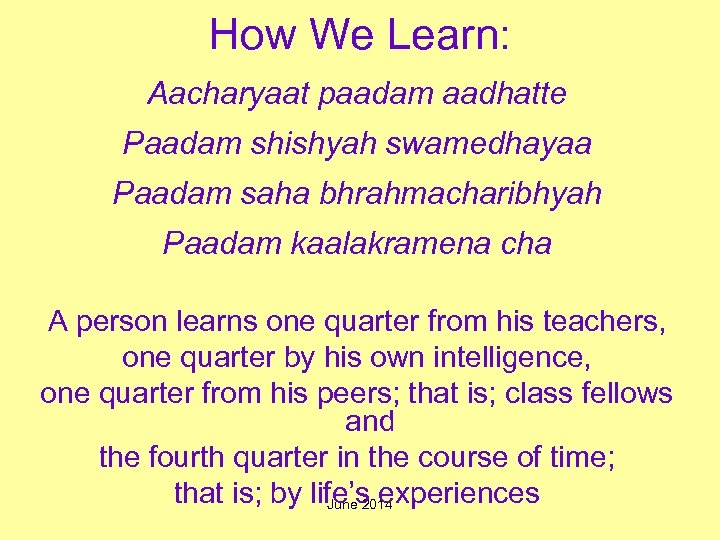 How We Learn:

Aacharyaat paadam aadhatte
Paadam shishyah swamedhayaa
Paadam saha bhrahmacharibhyah
Paadam kaalakramena cha

A person learns one quarter from his teachers,
one quarter by his own intelligence,
one quarter from his peers; that is; class fellows and
the fourth quarter in the course of time;
that is; by life's experiences

June 2014